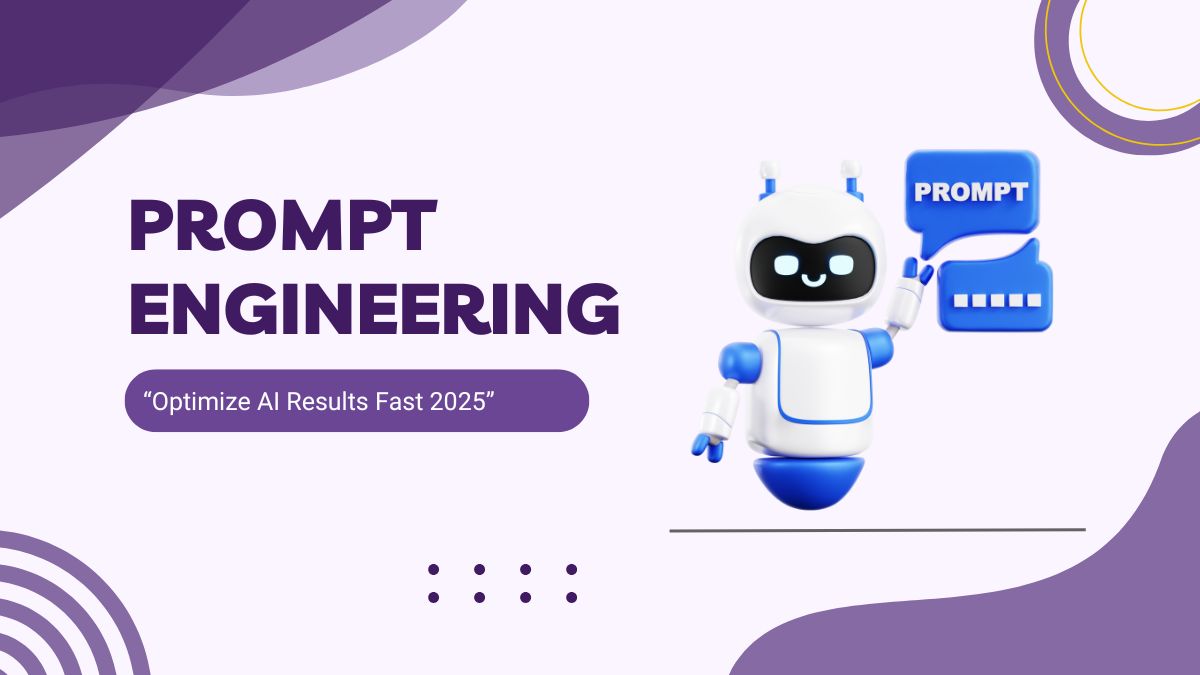 PROMPT ENGINEERING

“Optimize AI Results Fast 2025”

PROMPT